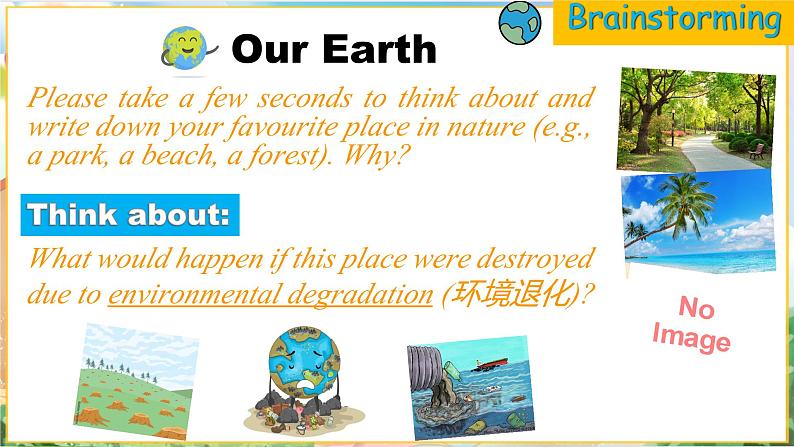 Brainstorming

Our Earth

Please take a few seconds to think about and write down your favourite place in nature (e.g., a park, a beach, a forest). Why?

Think about:

What would happen if this place were destroyed due to environmental degradation (环境退化)?

No Image